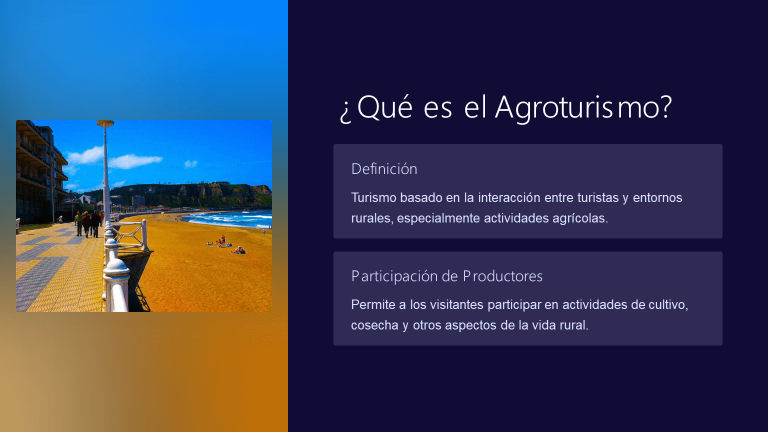 ¿Qué es el Agroturismo?

Definición

Turismo basado en la interacción entre turistas y entornos rurales, especialmente actividades agrícolas.

Participación de Productores

Permite a los visitantes participar en actividades de cultivo, cosecha y otros aspectos de la vida rural.